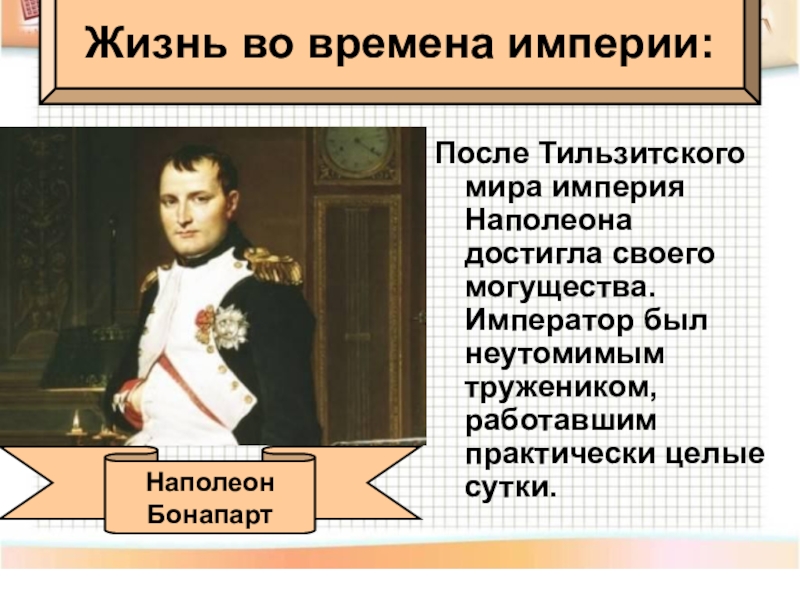 Жизнь во времена империи:

После Тильзитского мира империя Наполеона достигла своего могущества. Император был неутомимым тружеником, работавшим практически целые сутки.

Наполеон Бонапарт